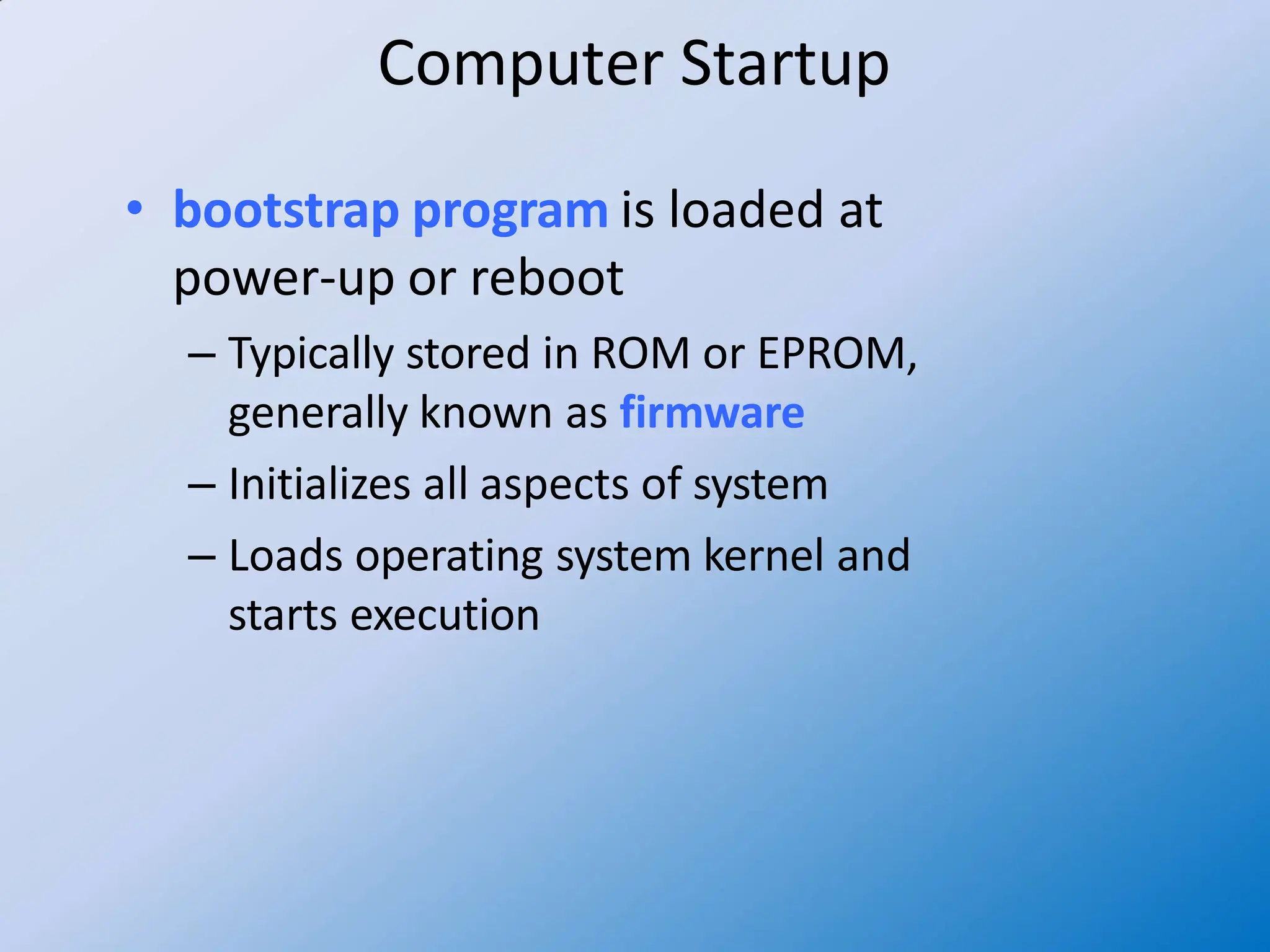 Computer Startup

• bootstrap program is loaded at power-up or reboot

– Typically stored in ROM or EPROM, generally known as firmware

– Initializes all aspects of system

– Loads operating system kernel and starts execution